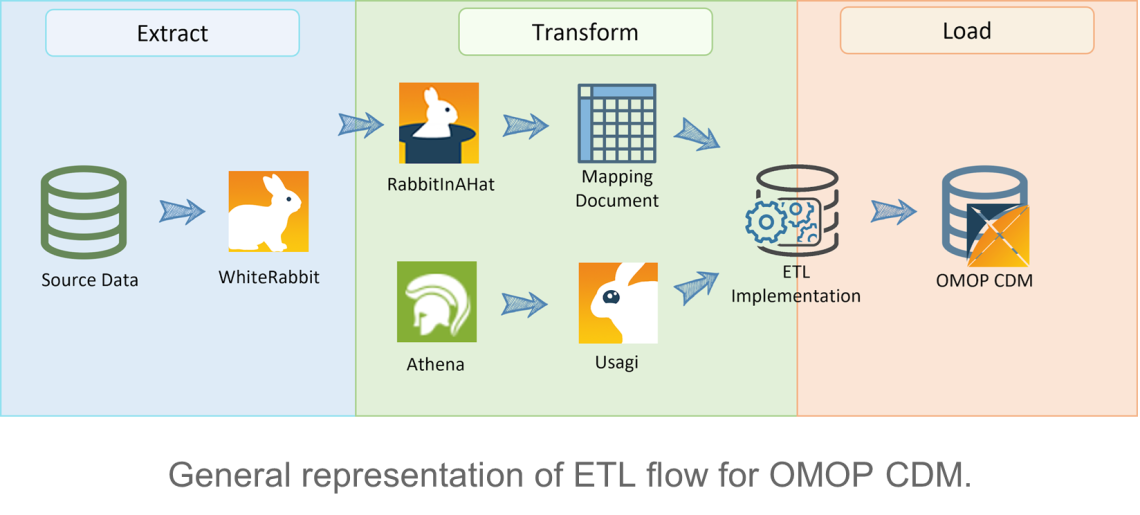 Extract

Transform

Load

Source Data

WhiteRabbit

RabbitInAHat

Mapping Document

Athena

Usagi

ETL Implementation

OMOP CDM

General representation of ETL flow for OMOP CDM.